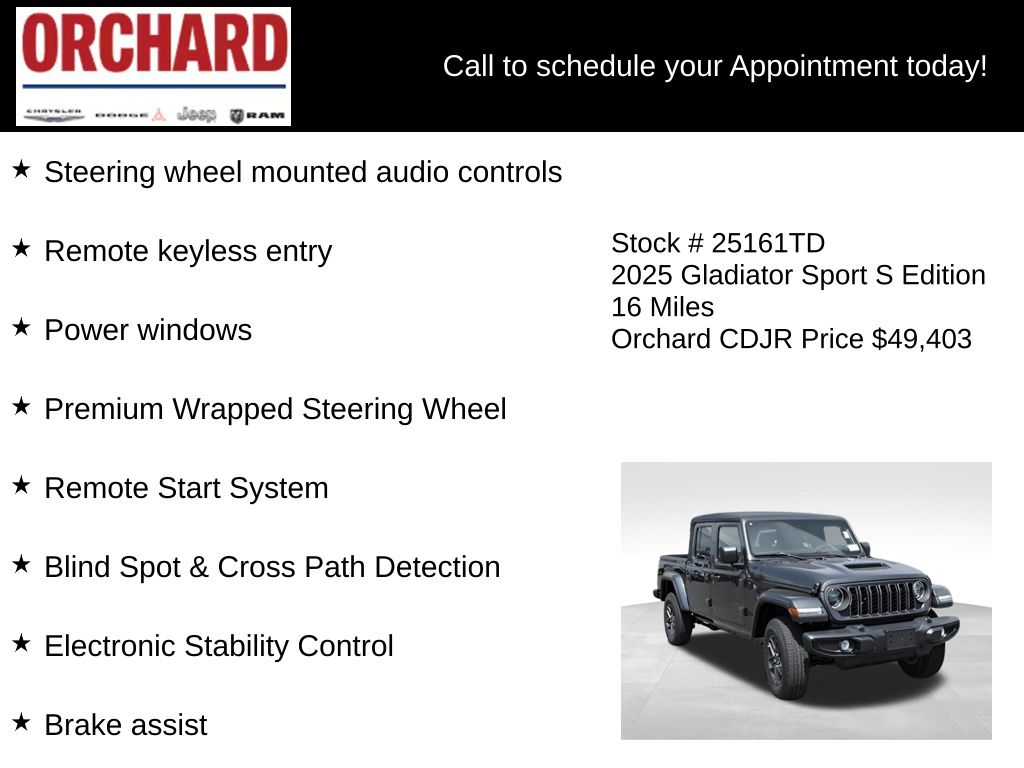 ORCHARD

CHRYSLER DODGE Jeep RAM

Call to schedule your Appointment today!

★ Steering wheel mounted audio controls

★ Remote keyless entry

★ Power windows

★ Premium Wrapped Steering Wheel

★ Remote Start System

★ Blind Spot & Cross Path Detection

★ Electronic Stability Control

★ Brake assist

Stock # 25161TD
2025 Gladiator Sport S Edition
16 Miles
Orchard CDJR Price $49,403